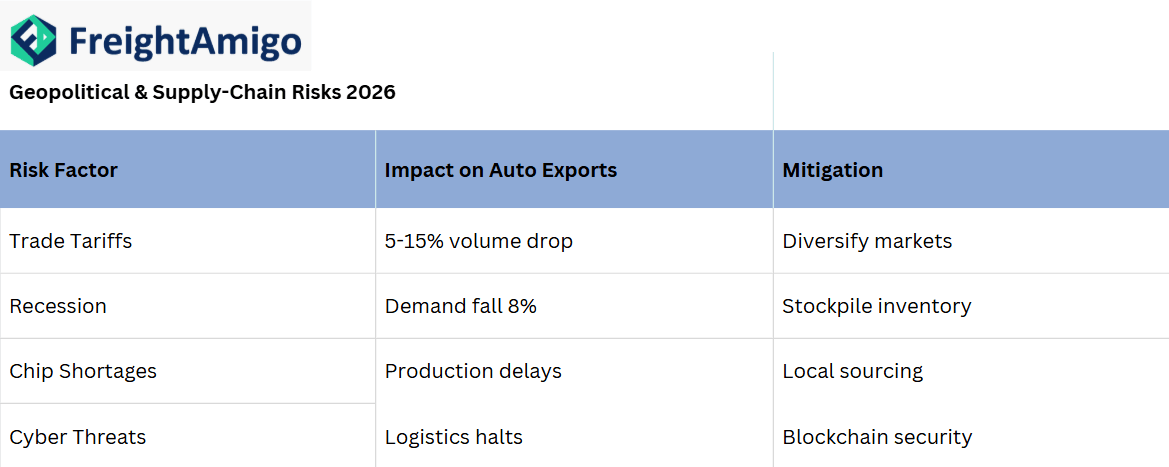 FreightAmigo

Geopolitical & Supply-Chain Risks 2026

| Risk Factor | Impact on Auto Exports | Mitigation |
|---|---|---|
| Trade Tariffs | 5-15% volume drop | Diversify markets |
| Recession | Demand fall 8% | Stockpile inventory |
| Chip Shortages | Production delays | Local sourcing |
| Cyber Threats | Logistics halts | Blockchain security |